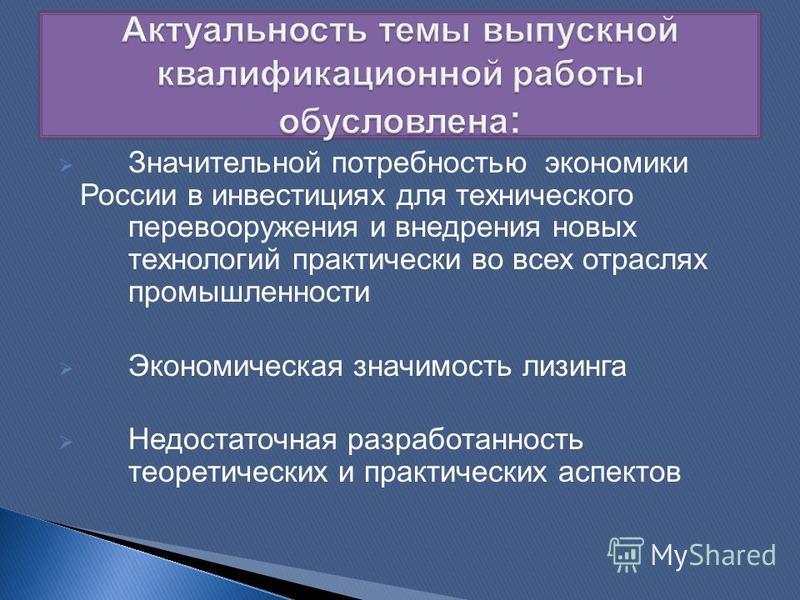 Актуальность темы выпускной квалификационной работы обусловлена:

Значительной потребностью экономики России в инвестициях для технического перевооружения и внедрения новых технологий практически во всех отраслях промышленности

Экономическая значимость лизинга

Недостаточная разработанность теоретических и практических аспектов

MyShared